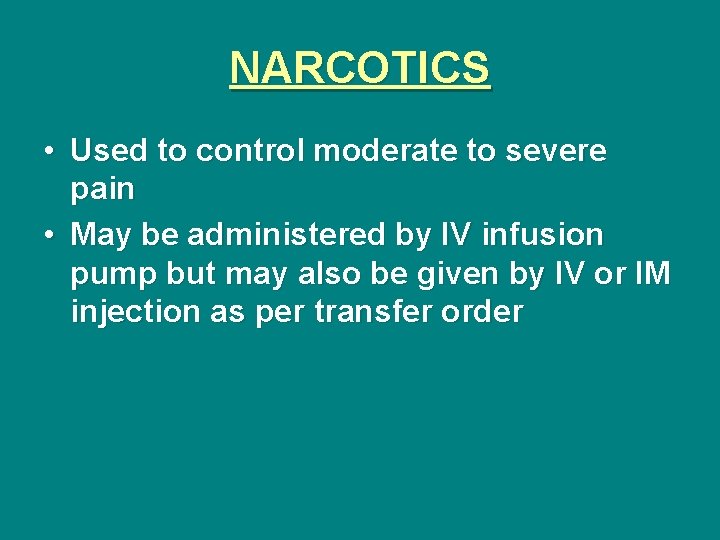 NARCOTICS

• Used to control moderate to severe pain

• May be administered by IV infusion pump but may also be given by IV or IM injection as per transfer order